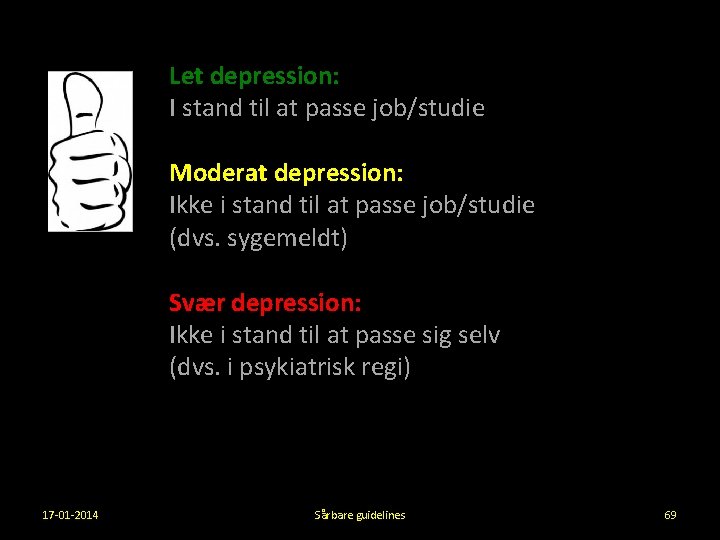 Let depression:
I stand til at passe job/studie

Moderat depression:
Ikke i stand til at passe job/studie
(dvs. sygemeldt)

Svær depression:
Ikke i stand til at passe sig selv
(dvs. i psykiatrisk regi)

17-01-2014

Sårbare guidelines

69